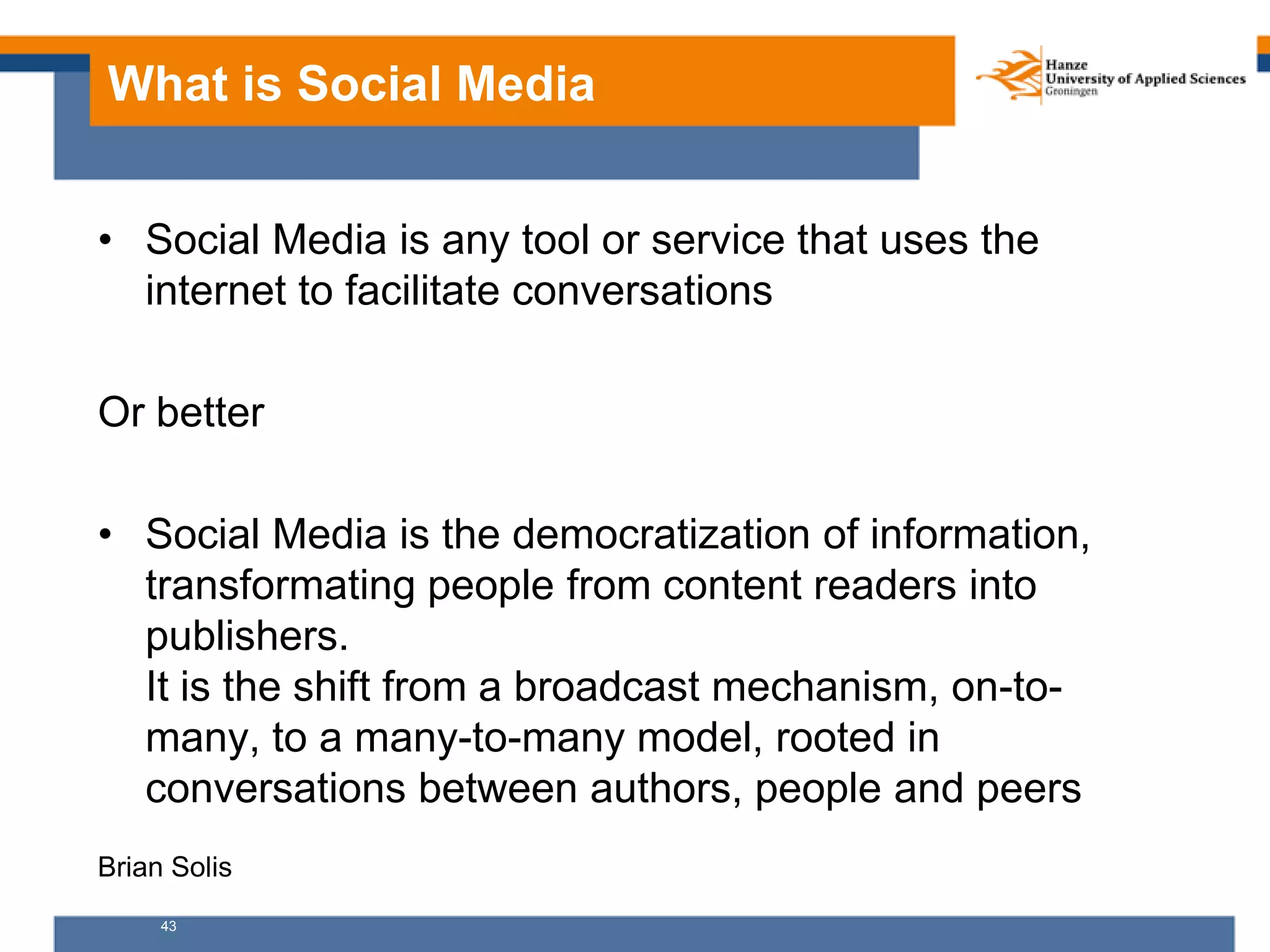 What is Social Media

Hanze
University of Applied Sciences
Groningen

• Social Media is any tool or service that uses the internet to facilitate conversations

Or better

• Social Media is the democratization of information, transformating people from content readers into publishers.
It is the shift from a broadcast mechanism, on-to-many, to a many-to-many model, rooted in conversations between authors, people and peers

Brian Solis

43